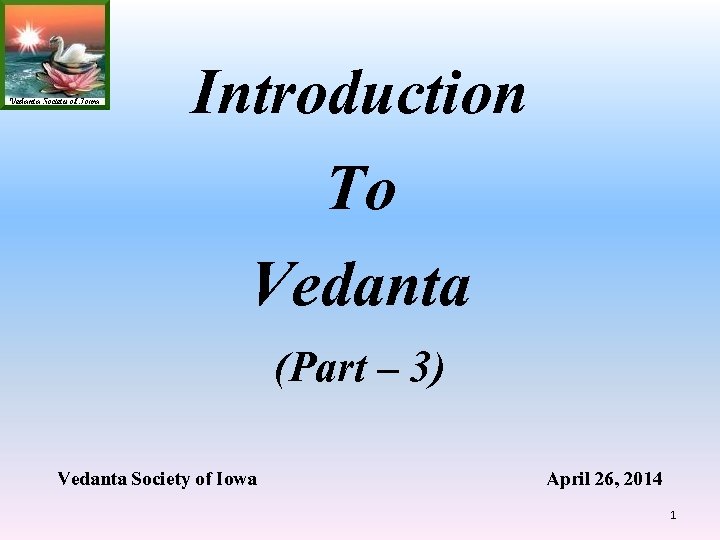 Vedanta Society of Iowa

Introduction

To

Vedanta

(Part – 3)

Vedanta Society of Iowa

April 26, 2014

1